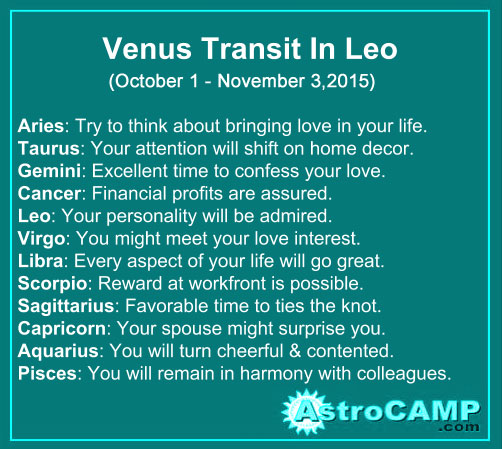 Venus Transit In Leo
(October 1 - November 3,2015)

Aries: Try to think about bringing love in your life.
Taurus: Your attention will shift on home decor.
Gemini: Excellent time to confess your love.
Cancer: Financial profits are assured.
Leo: Your personality will be admired.
Virgo: You might meet your love interest.
Libra: Every aspect of your life will go great.
Scorpio: Reward at workfront is possible.
Sagittarius: Favorable time to ties the knot.
Capricorn: Your spouse might surprise you.
Aquarius: You will turn cheerful & contented.
Pisces: You will remain in harmony with colleagues.

AstroCAMP
.com